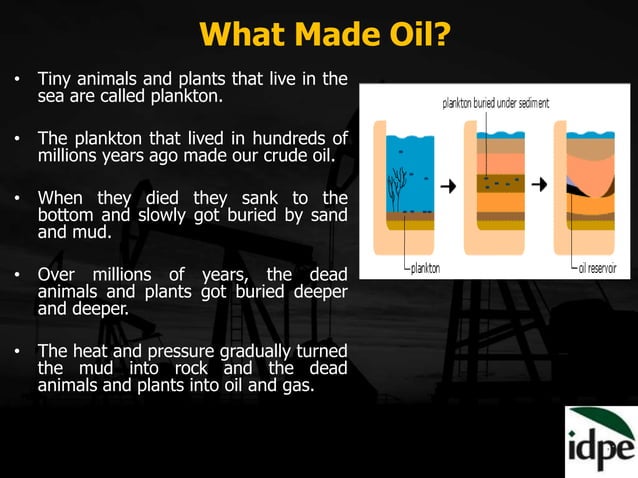 What Made Oil?

• Tiny animals and plants that live in the sea are called plankton.

• The plankton that lived in hundreds of millions years ago made our crude oil.

• When they died they sank to the bottom and slowly got buried by sand and mud.

• Over millions of years, the dead animals and plants got buried deeper and deeper.

• The heat and pressure gradually turned the mud into rock and the dead animals and plants into oil and gas.

plankton buried under sediment

plankton

oil reservoir

idpe